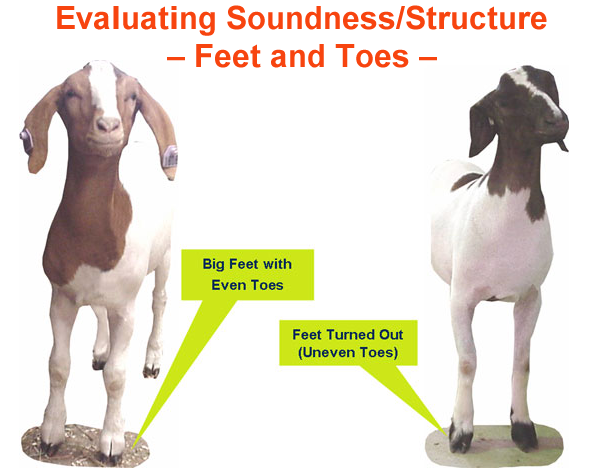 Evaluating Soundness/Structure
– Feet and Toes –

Big Feet with Even Toes

Feet Turned Out (Uneven Toes)